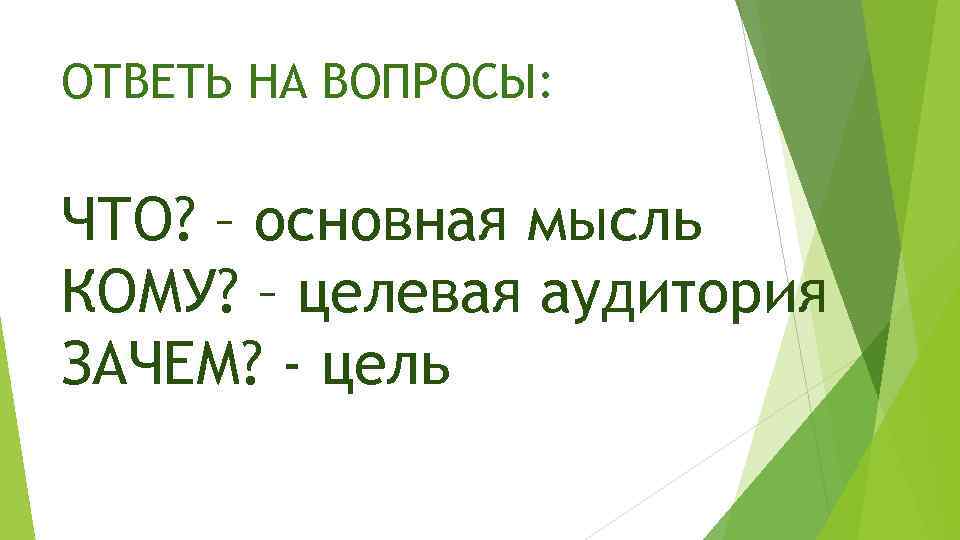 ОТВЕТЬ НА ВОПРОСЫ:

ЧТО? – основная мысль
КОМУ? – целевая аудитория
ЗАЧЕМ? - цель